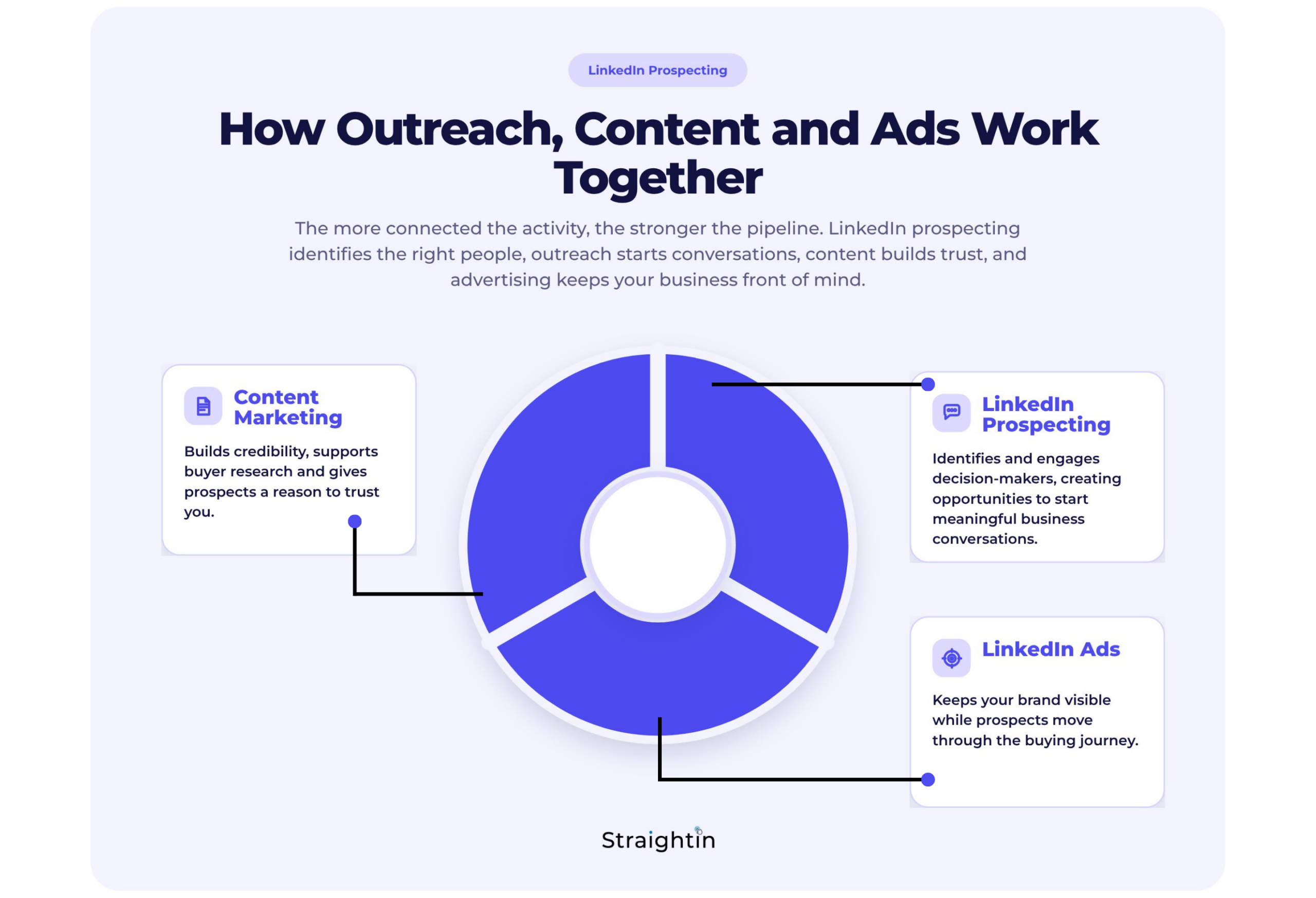 LinkedIn Prospecting

How Outreach, Content and Ads Work Together

The more connected the activity, the stronger the pipeline. LinkedIn prospecting identifies the right people, outreach starts conversations, content builds trust, and advertising keeps your business front of mind.

Content Marketing

Builds credibility, supports buyer research and gives prospects a reason to trust you.

LinkedIn Prospecting

Identifies and engages decision-makers, creating opportunities to start meaningful business conversations.

LinkedIn Ads

Keeps your brand visible while prospects move through the buying journey.

Straightin